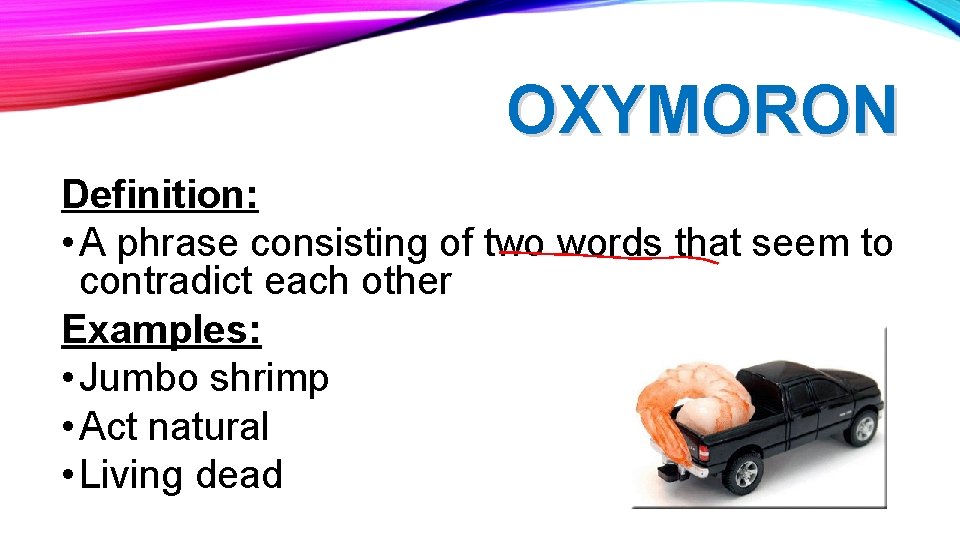 OXYMORON

Definition:

• A phrase consisting of two words that seem to contradict each other

Examples:

• Jumbo shrimp
• Act natural
• Living dead